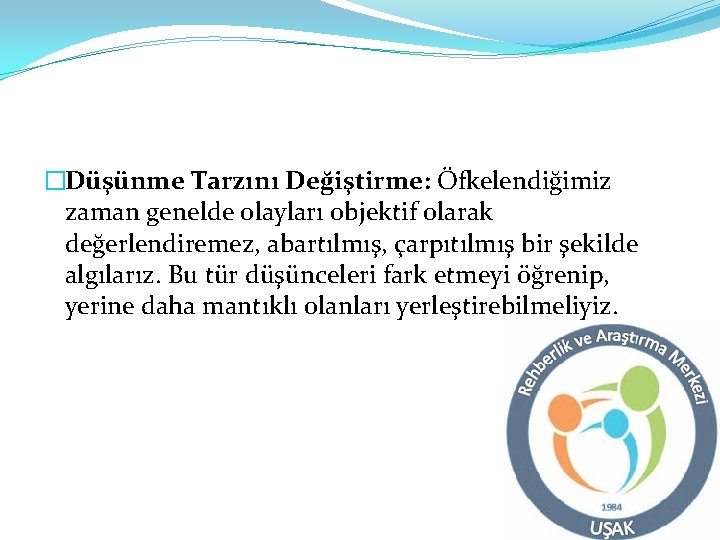 Düşünme Tarzını Değiştirme: Öfkelendiğimiz zaman genelde olayları objektif olarak değerlendiremez, abartılmış, çarpıtılmış bir şekilde algılarız. Bu tür düşünceleri fark etmeyi öğrenip, yerine daha mantıklı olanları yerleştirebilmeliyiz.

Rehberlik ve Araştırma Merkezi
1984
UŞAK